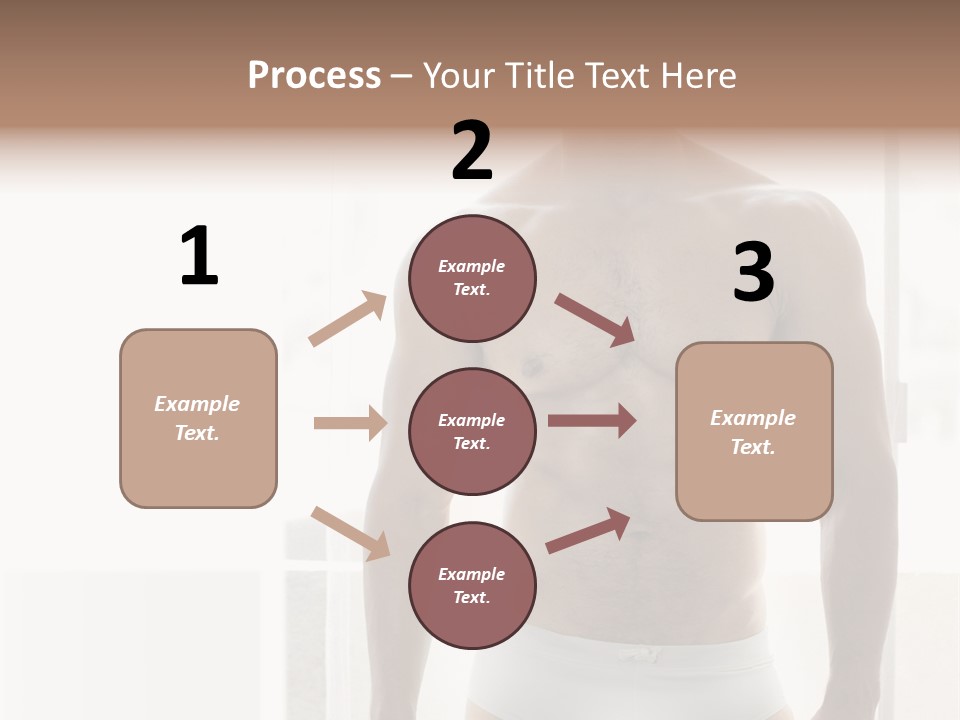 Process – Your Title Text Here

1

Example Text.

2

Example Text.

Example Text.

Example Text.

3

Example Text.